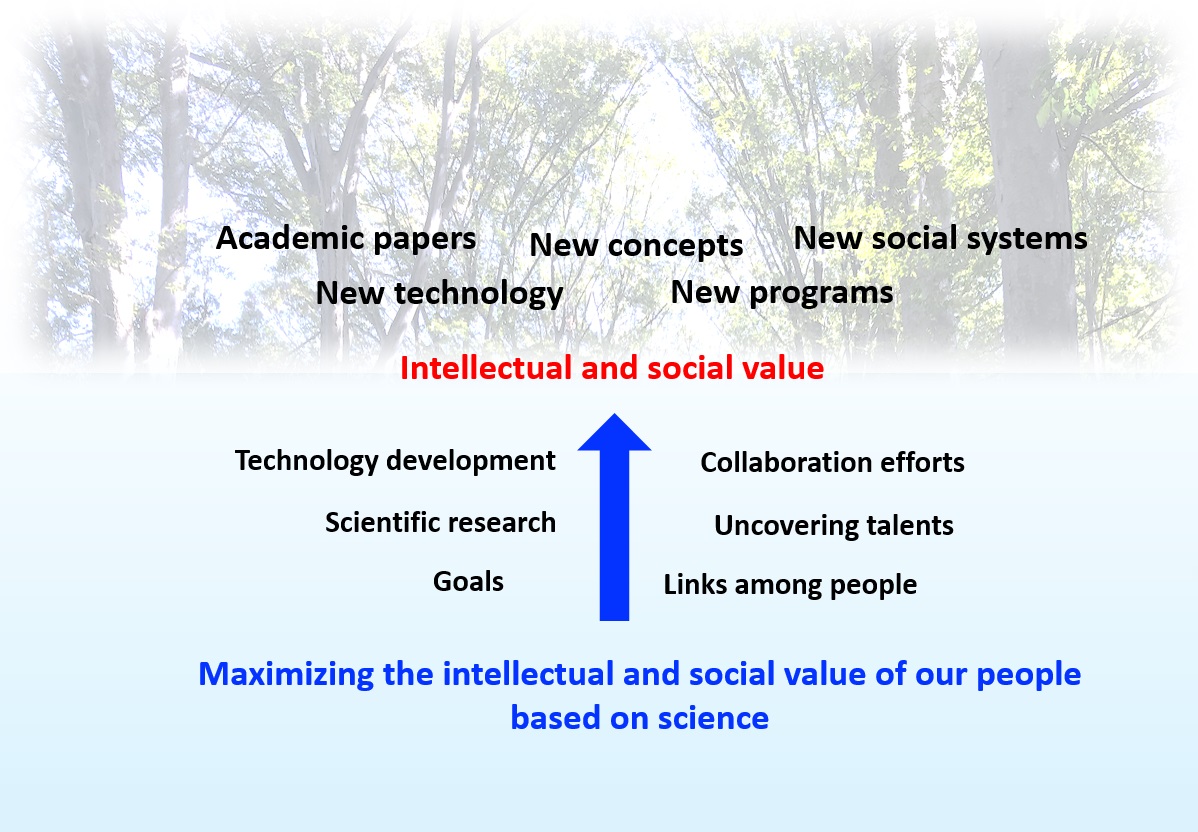 Academic papers New concepts New social systems
New technology New programs

Intellectual and social value

Technology development
Scientific research
Goals

Collaboration efforts
Uncovering talents
Links among people

Maximizing the intellectual and social value of our people based on science